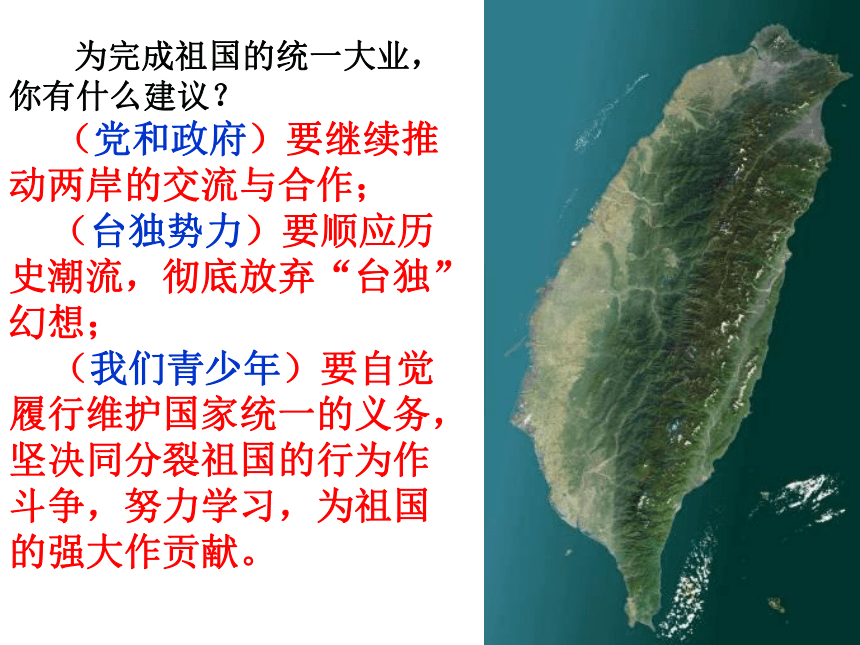 为完成祖国的统一大业，你有什么建议？

（党和政府）要继续推动两岸的交流与合作；

（台独势力）要顺应历史潮流，彻底放弃“台独”幻想；

（我们青少年）要自觉履行维护国家统一的义务，坚决同分裂祖国的行为作斗争，努力学习，为祖国的强大作贡献。